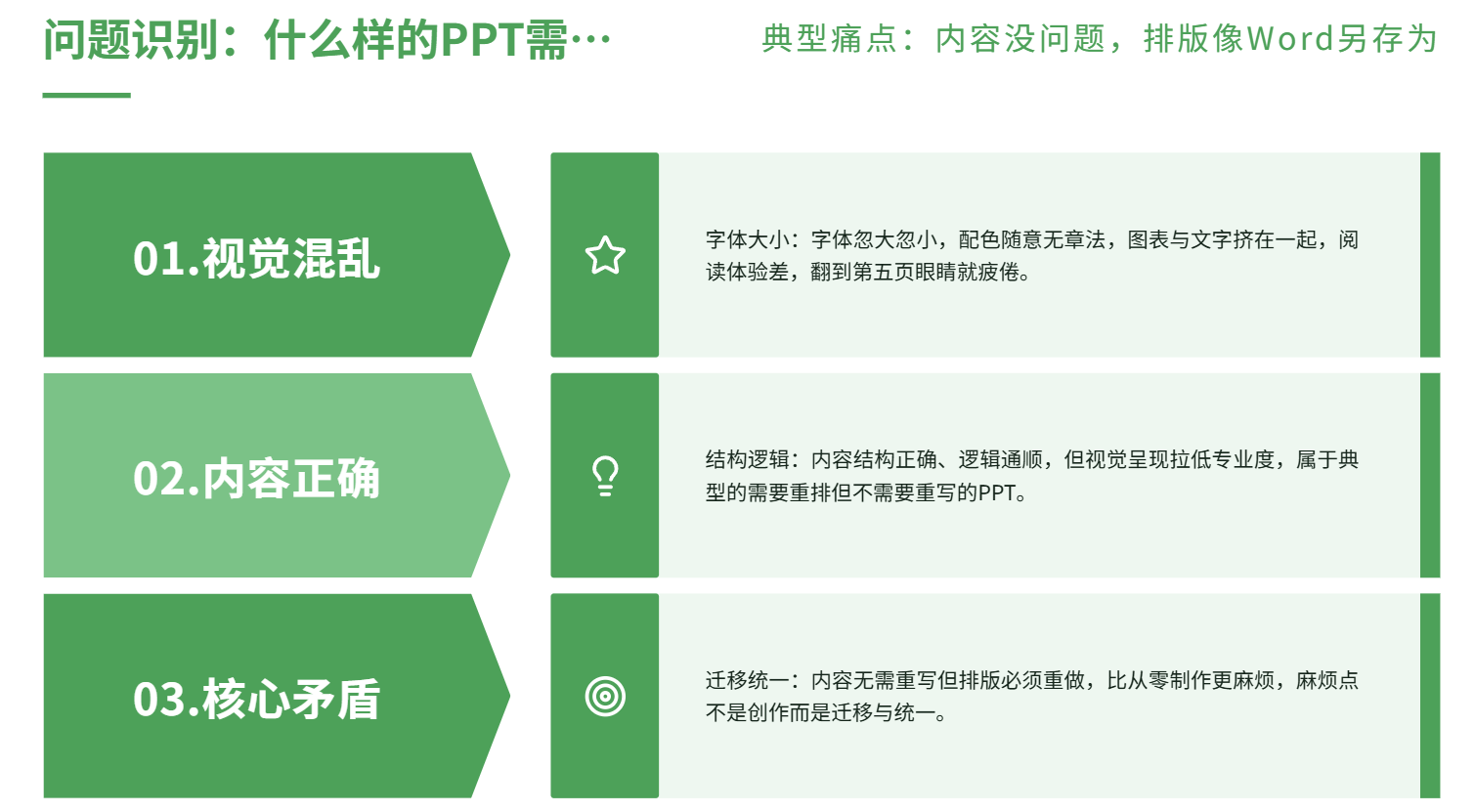 问题识别：什么样的PPT需…

典型痛点：内容没问题，排版像Word另存为

01.视觉混乱

字体大小：字体忽大忽小，配色随意无章法，图表与文字挤在一起，阅读体验差，翻到第五页眼睛就疲倦。

02.内容正确

结构逻辑：内容结构正确、逻辑通顺，但视觉呈现拉低专业度，属于典型的需要重排但不需要重写的PPT。

03.核心矛盾

迁移统一：内容无需重写但排版必须重做，比从零制作更麻烦，麻烦点不是创作而是迁移与统一。